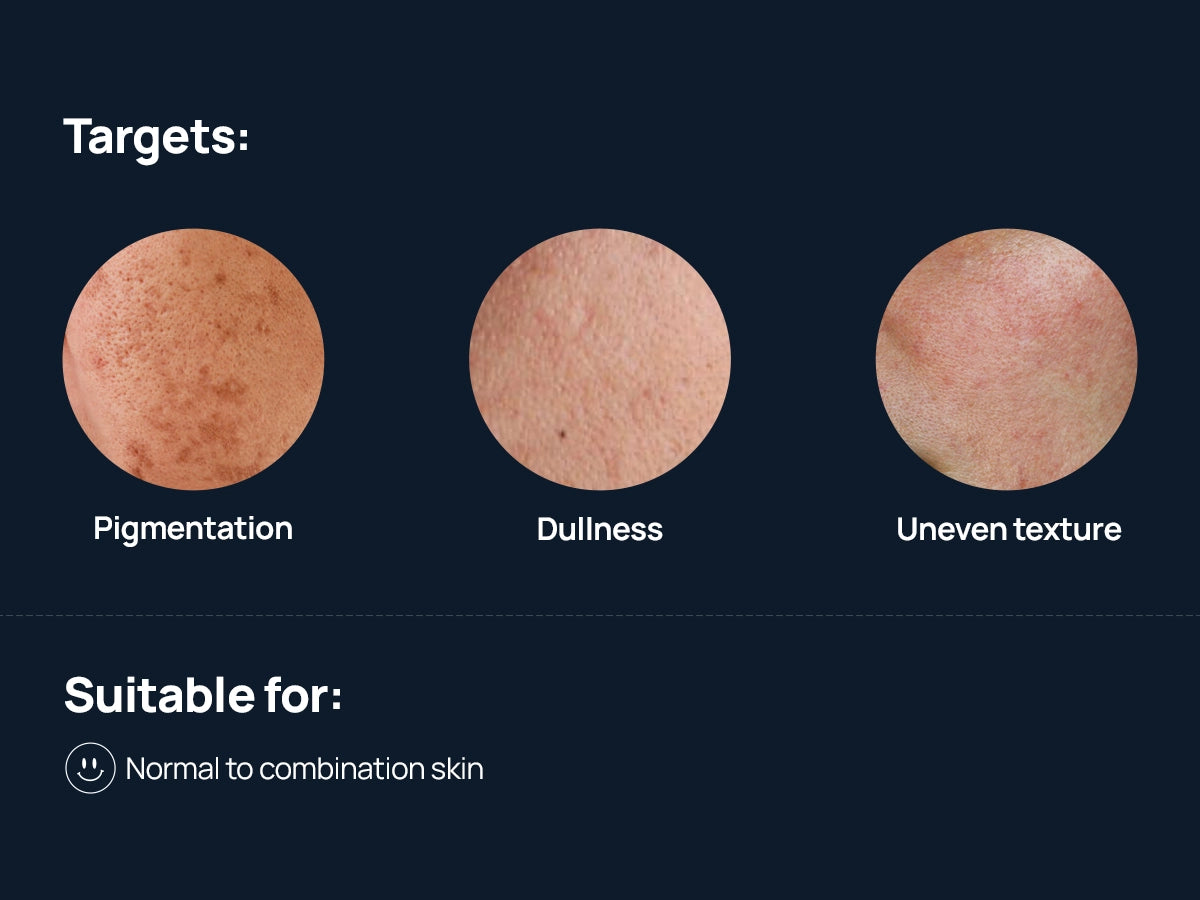 Targets:

Pigmentation

Dullness

Uneven texture

Suitable for:

Normal to combination skin